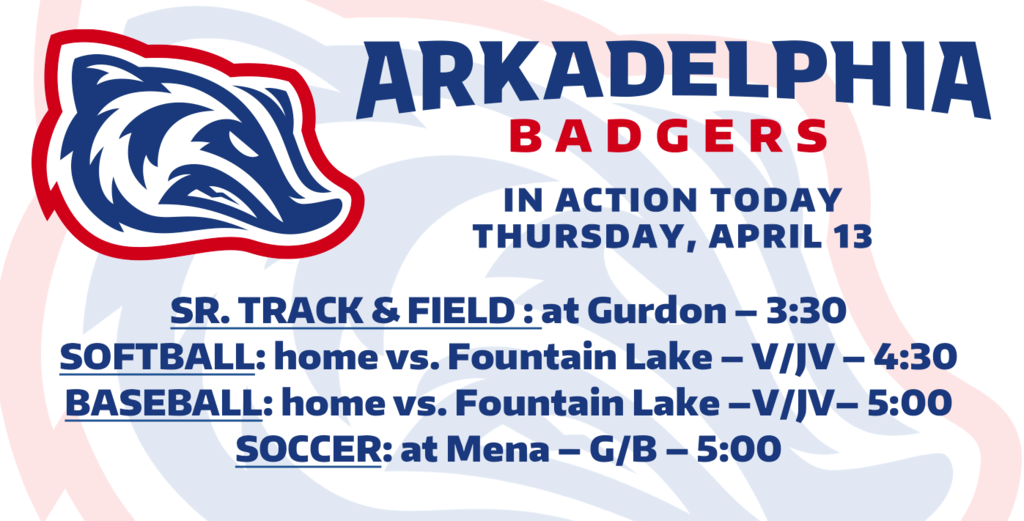 ARKADELPHIA
BADGERS

IN ACTION TODAY
THURSDAY, APRIL 13

SR. TRACK & FIELD : at Gurdon – 3:30
SOFTBALL: home vs. Fountain Lake – V/JV – 4:30
BASEBALL: home vs. Fountain Lake –V/JV– 5:00
SOCCER: at Mena – G/B – 5:00